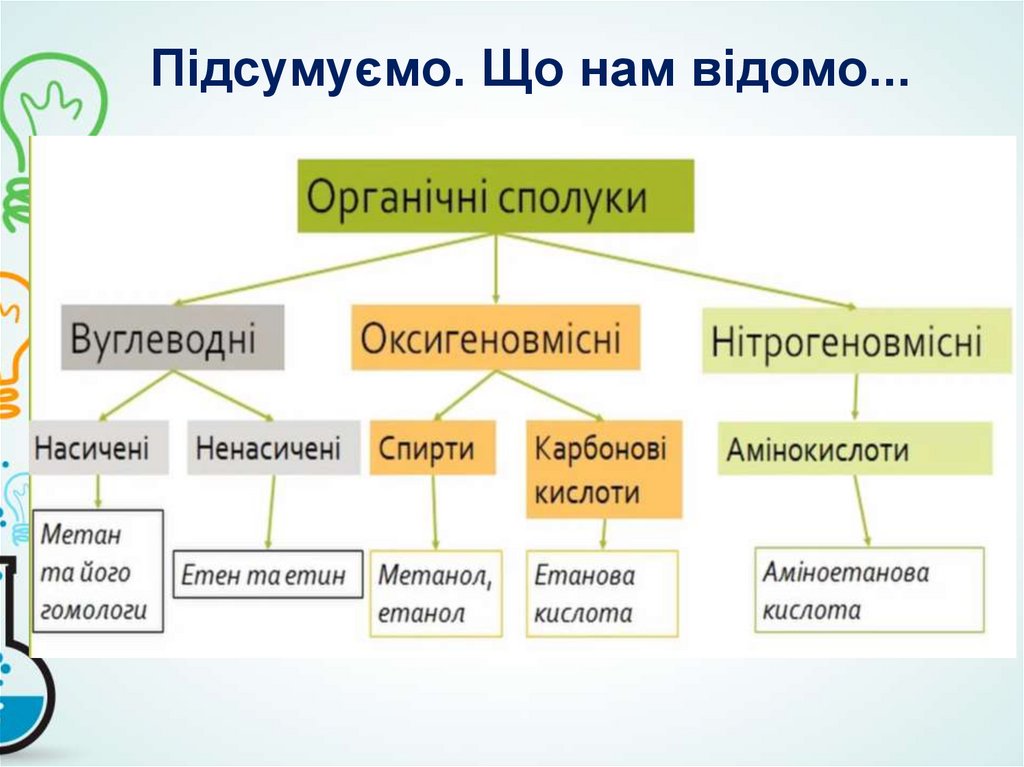 Підсумуємо. Що нам відомо...

Органічні сполуки

Вуглеводні

Оксигеновмісні

Нітрогеновмісні

Насичені

Ненасичені

Спирти

Карбонові кислоти

Амінокислоти

Метан та його гомологи

Етен та етин

Метанол, етанол

Етанова кислота

Аміноетанова кислота